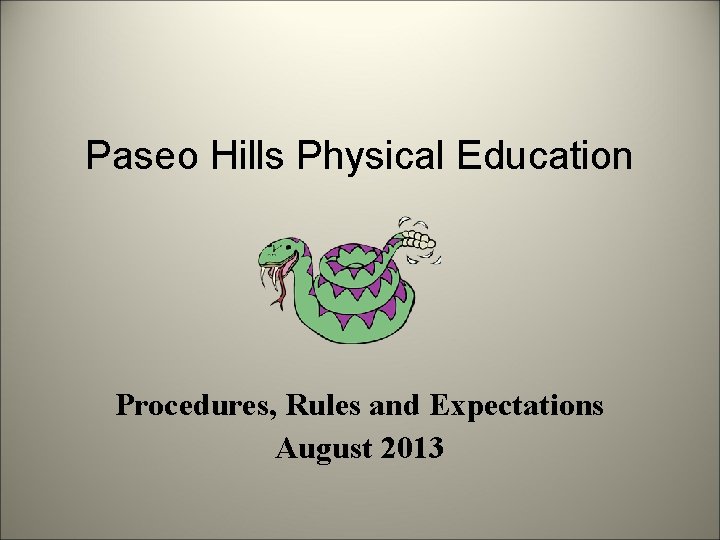 Paseo Hills Physical Education

Procedures, Rules and Expectations
August 2013